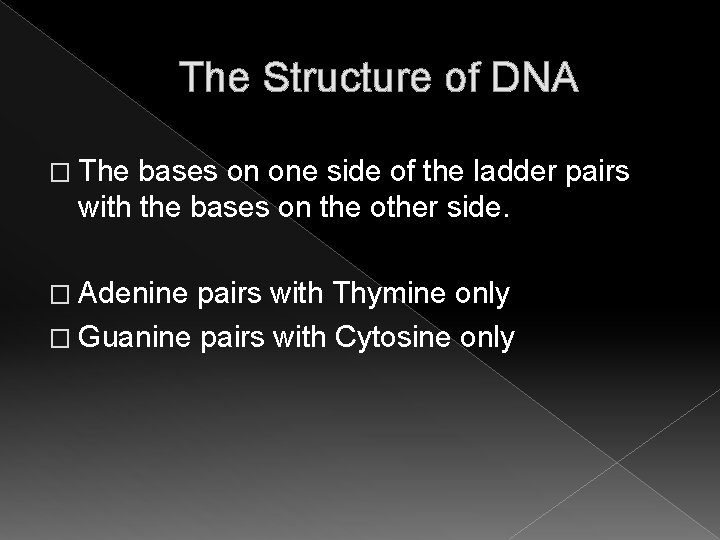 The Structure of DNA

□ The bases on one side of the ladder pairs with the bases on the other side.

□ Adenine pairs with Thymine only
□ Guanine pairs with Cytosine only